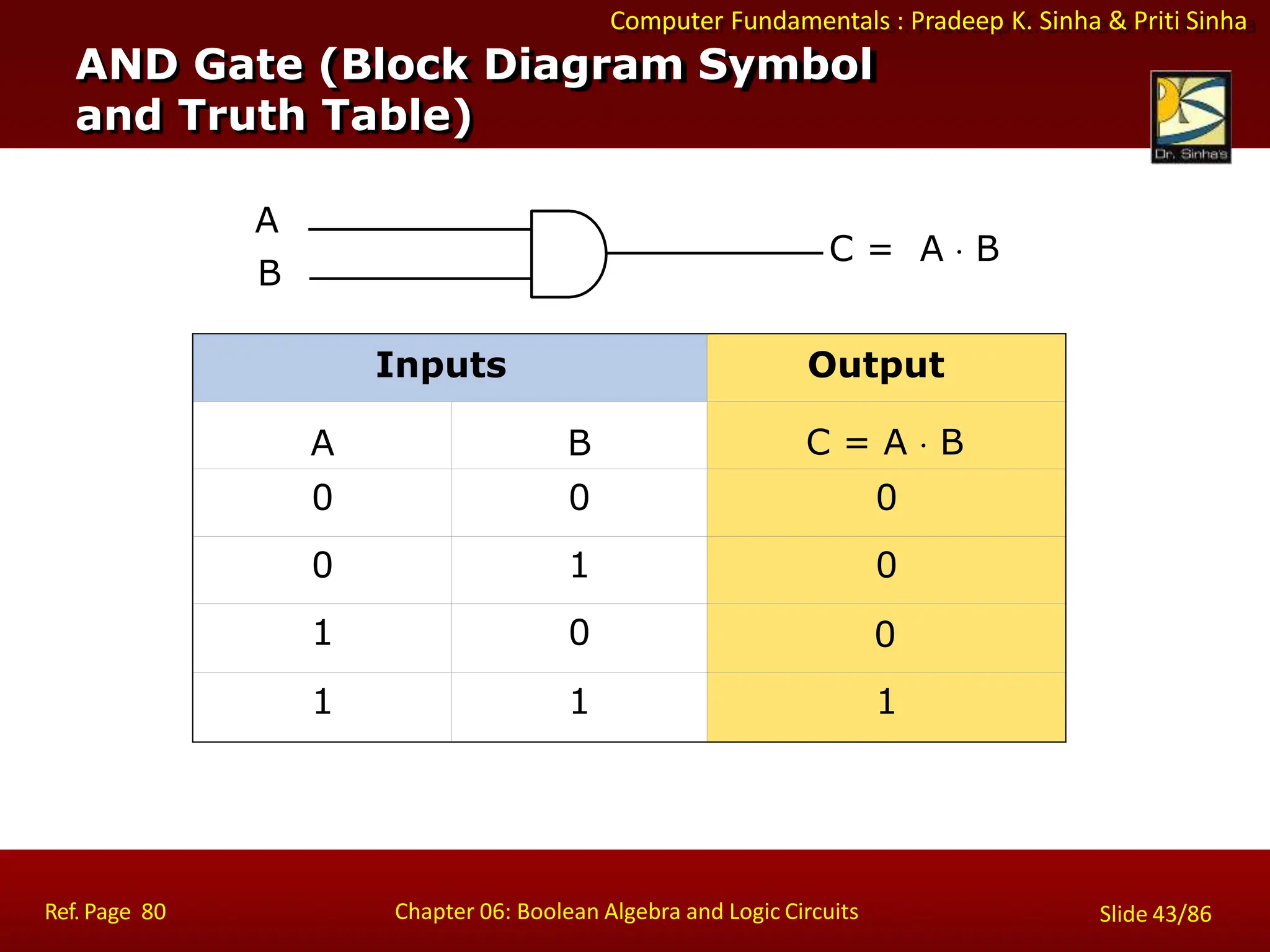 Computer Fundamentals : Pradeep K. Sinha & Priti Sinha

AND Gate (Block Diagram Symbol and Truth Table)

Dr. Sinha's

A

B

$C = A \cdot B$

| Inputs | | Output |
|---|---|---|
| A | B | $C = A \cdot B$ |
| 0 | 0 | 0 |
| 0 | 1 | 0 |
| 1 | 0 | 0 |
| 1 | 1 | 1 |

Ref. Page 80

Chapter 06: Boolean Algebra and Logic Circuits

Slide 43/86